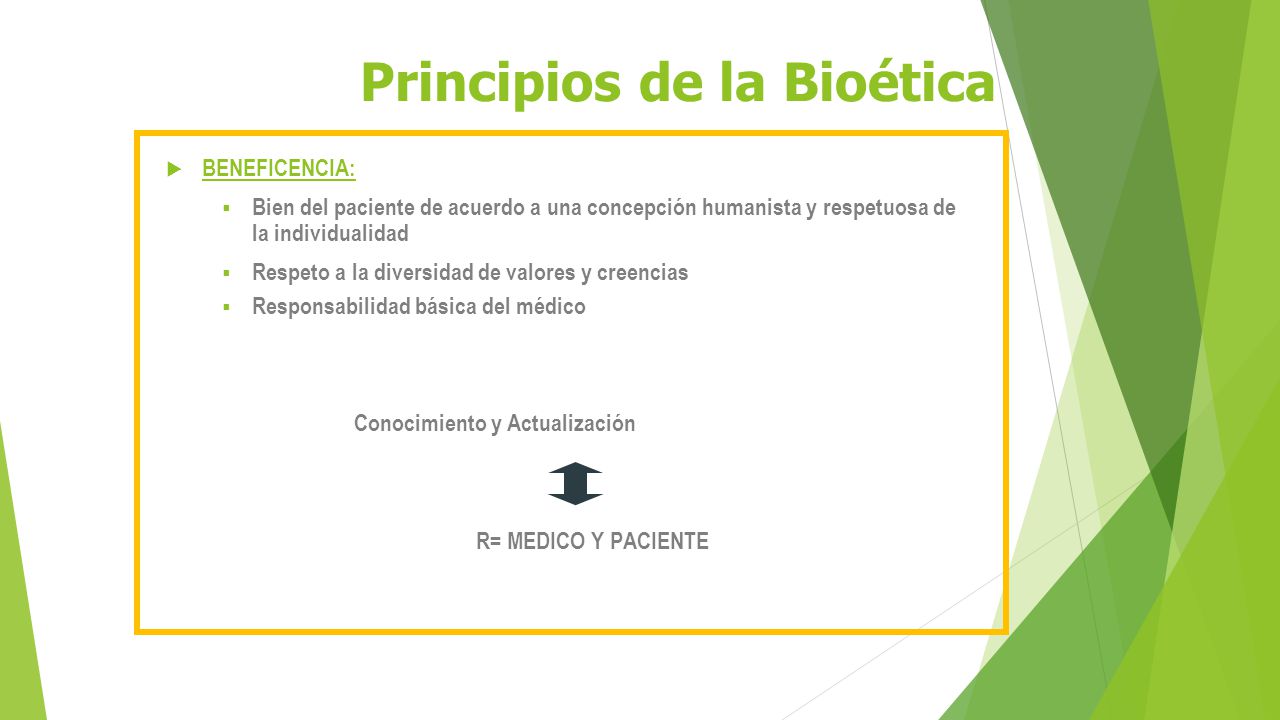 Principios de la Bioética

BENEFICENCIA:

Bien del paciente de acuerdo a una concepción humanista y respetuosa de la individualidad

Respeto a la diversidad de valores y creencias

Responsabilidad básica del médico

Conocimiento y Actualización

R= MEDICO Y PACIENTE